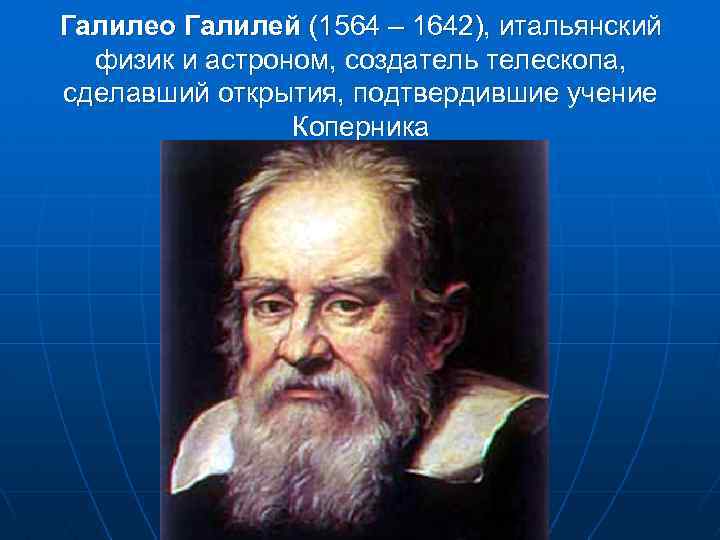 Галилео Галилей (1564 – 1642), итальянский физик и астроном, создатель телескопа, сделавший открытия, подтвердившие учение Коперника